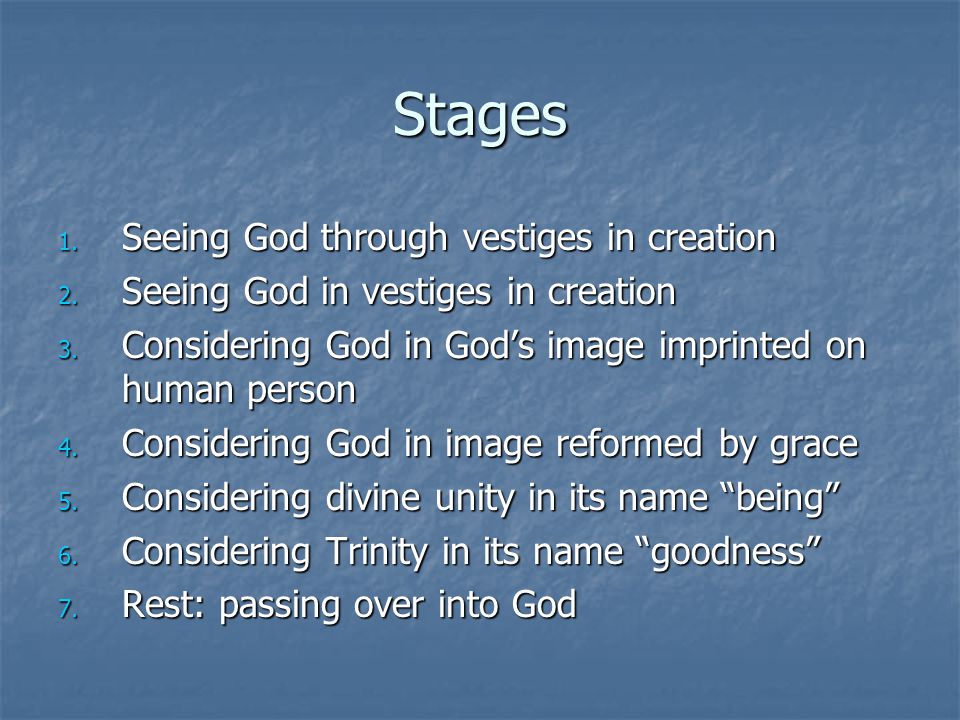 Stages

1. Seeing God through vestiges in creation
2. Seeing God in vestiges in creation
3. Considering God in God’s image imprinted on human person
4. Considering God in image reformed by grace
5. Considering divine unity in its name “being”
6. Considering Trinity in its name “goodness”
7. Rest: passing over into God